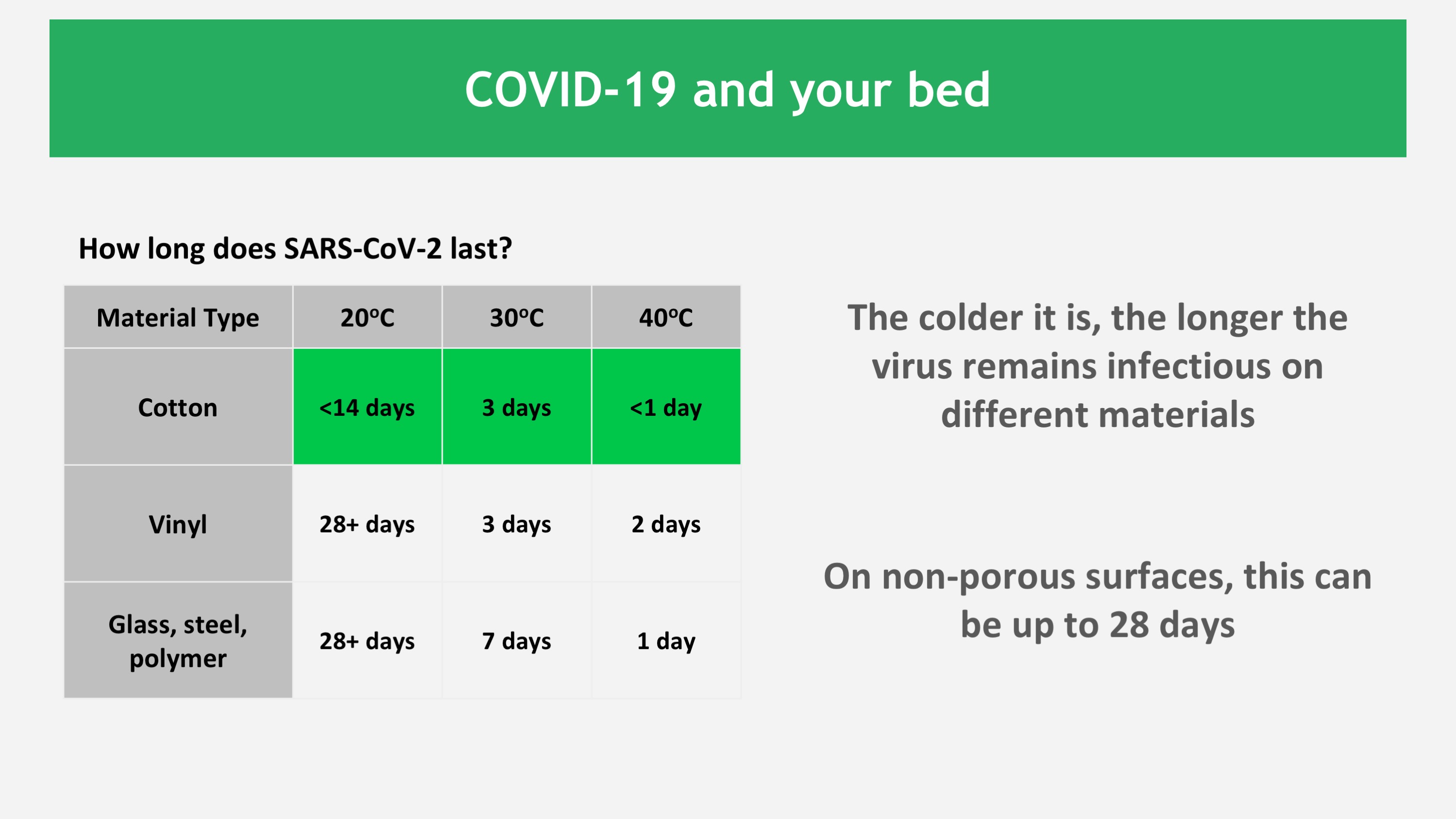 COVID-19 and your bed

How long does SARS-CoV-2 last?

| Material Type | 20ºC | 30ºC | 40ºC |
|---|---|---|---|
| Cotton | <14 days | 3 days | <1 day |
| Vinyl | 28+ days | 3 days | 2 days |
| Glass, steel, polymer | 28+ days | 7 days | 1 day |

The colder it is, the longer the virus remains infectious on different materials

On non-porous surfaces, this can be up to 28 days